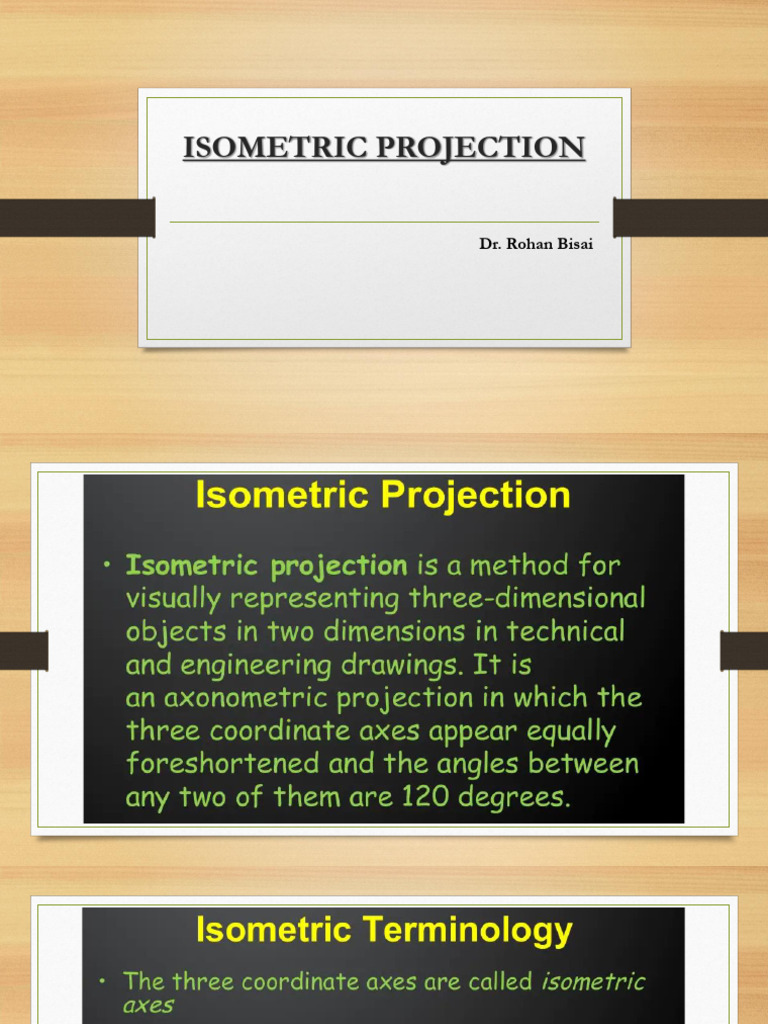 ISOMETRIC PROJECTION

Dr. Rohan Bisai

Isometric Projection

• Isometric projection is a method for visually representing three-dimensional objects in two dimensions in technical and engineering drawings. It is an axonometric projection in which the three coordinate axes appear equally foreshortened and the angles between any two of them are 120 degrees.

Isometric Terminology

• The three coordinate axes are called isometric axes